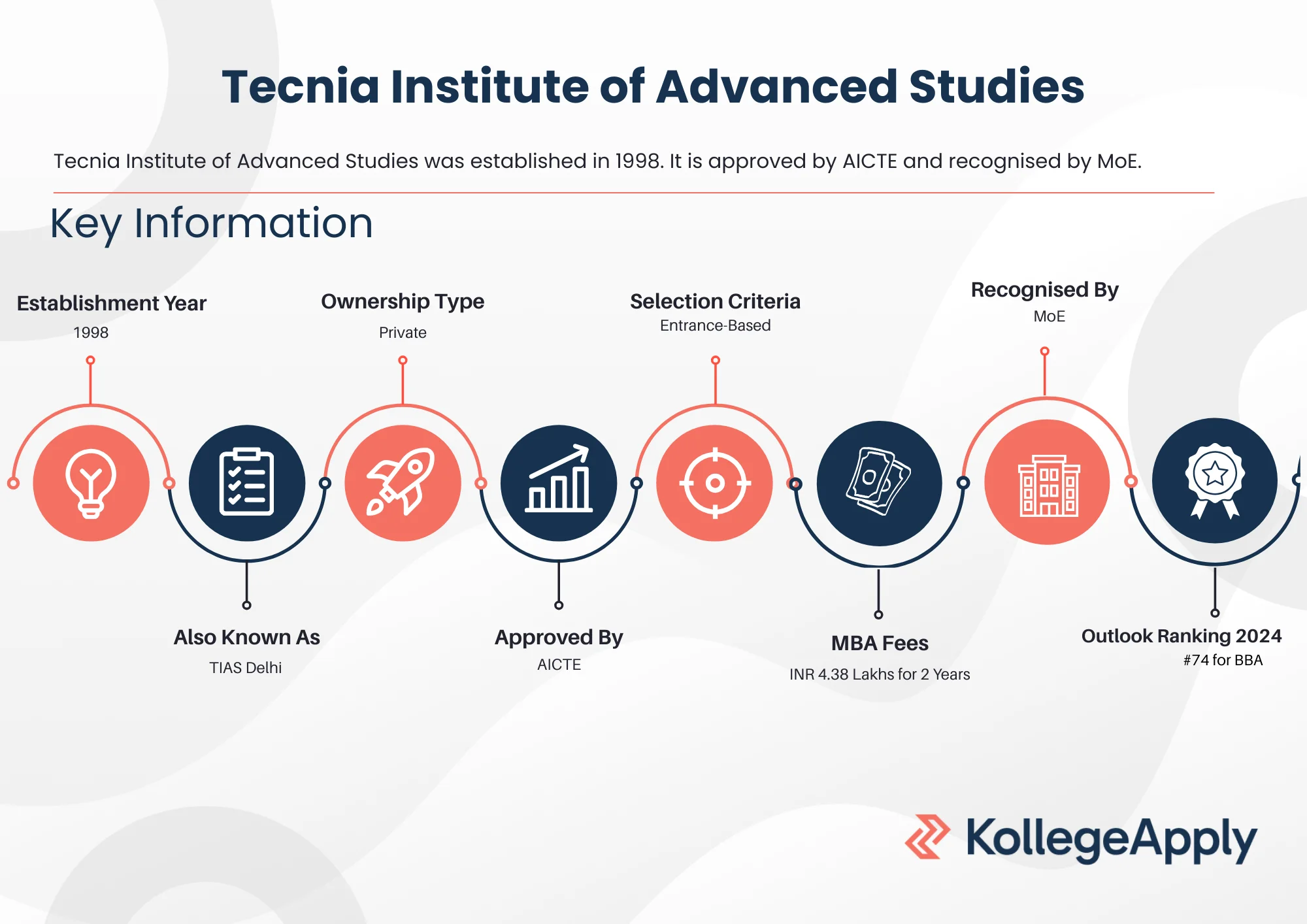 Tecnia Institute of Advanced Studies

Tecnia Institute of Advanced Studies was established in 1998. It is approved by AICTE and recognised by MoE.

Key Information

Establishment Year
1998

Ownership Type
Private

Selection Criteria
Entrance-Based

Recognised By
MoE

Also Known As
TIAS Delhi

Approved By
AICTE

MBA Fees
INR 4.38 Lakhs for 2 Years

Outlook Ranking 2024
#74 for BBA

KollegeApply